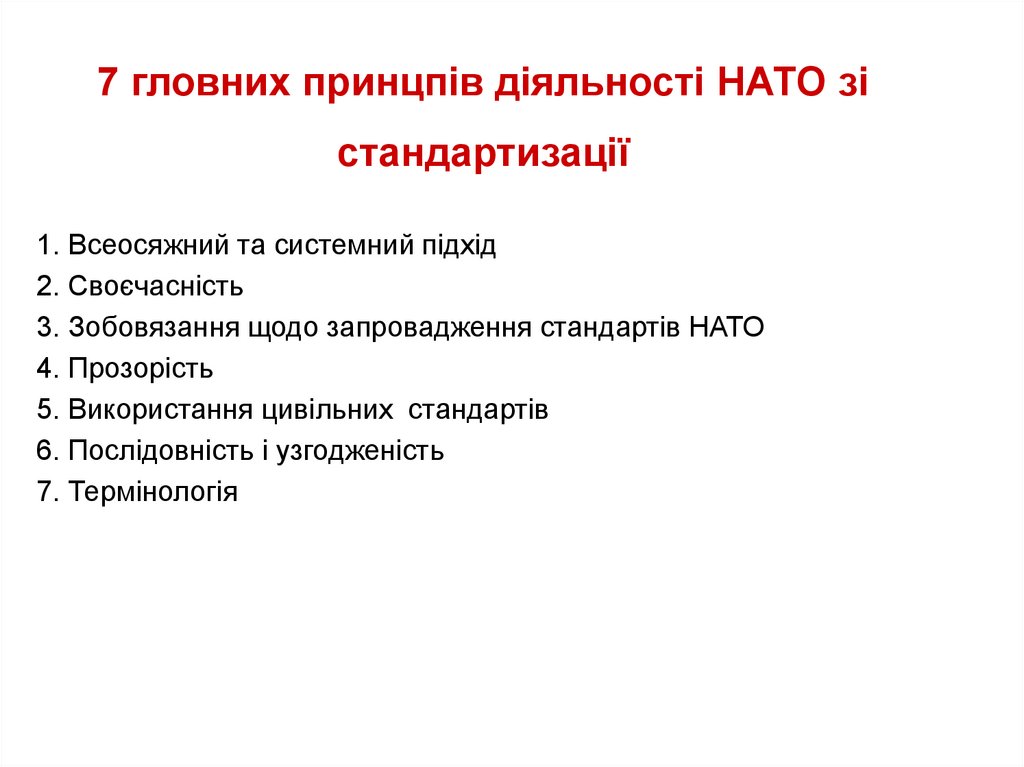 7 гловних принцпів діяльності НАТО зі стандартизації

1. Всеосяжний та системний підхід
2. Своєчасність
3. Зобовязання щодо запровадження стандартів НАТО
4. Прозорість
5. Використання цивільних стандартів
6. Послідовність і узгодженість
7. Термінологія